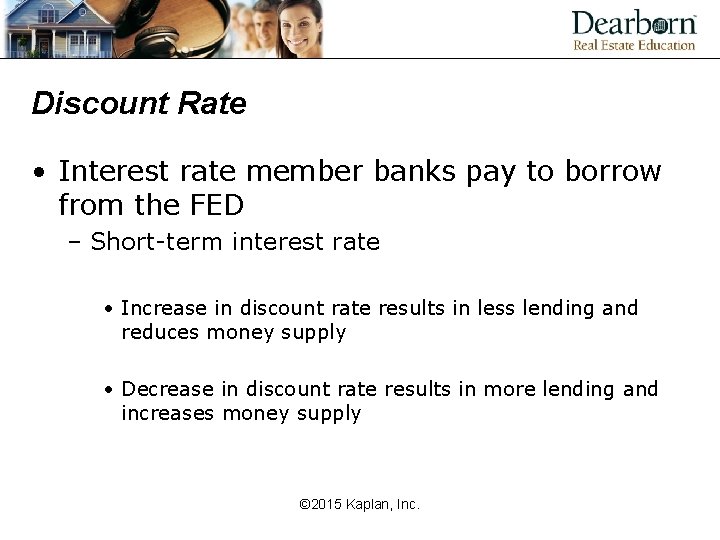 Dearborn
Real Estate Education

Discount Rate

• Interest rate member banks pay to borrow from the FED
– Short-term interest rate

• Increase in discount rate results in less lending and reduces money supply

• Decrease in discount rate results in more lending and increases money supply

©2015 Kaplan, Inc.